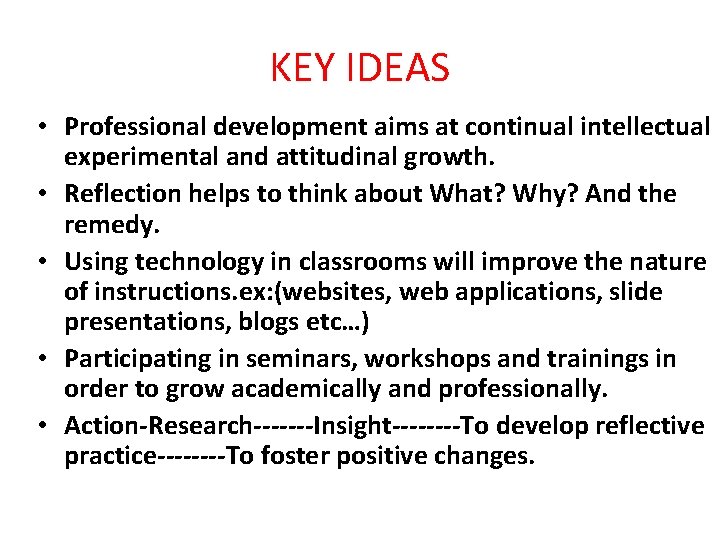 KEY IDEAS

• Professional development aims at continual intellectual experimental and attitudinal growth.

• Reflection helps to think about What? Why? And the remedy.

• Using technology in classrooms will improve the nature of instructions.ex:(websites, web applications, slide presentations, blogs etc…)

• Participating in seminars, workshops and trainings in order to grow academically and professionally.

• Action-Research-------Insight--------To develop reflective practice--------To foster positive changes.